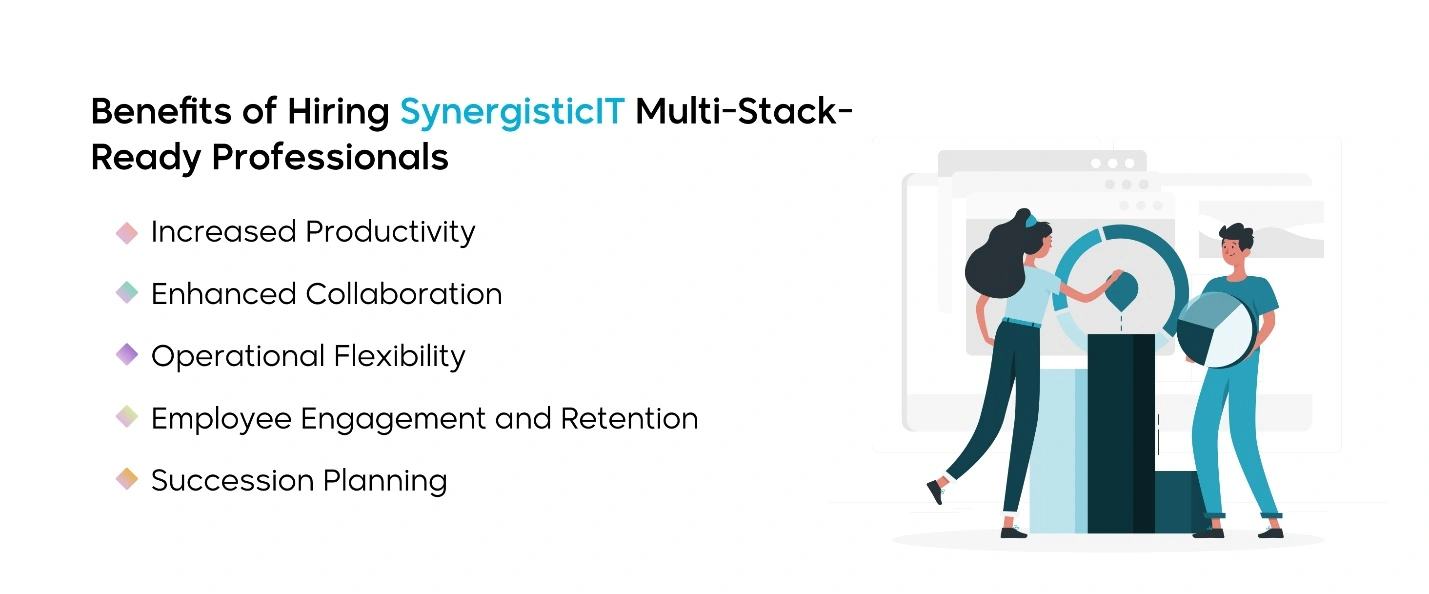 Benefits of Hiring SynergisticIT Multi-Stack-Ready Professionals

Increased Productivity

Enhanced Collaboration

Operational Flexibility

Employee Engagement and Retention

Succession Planning